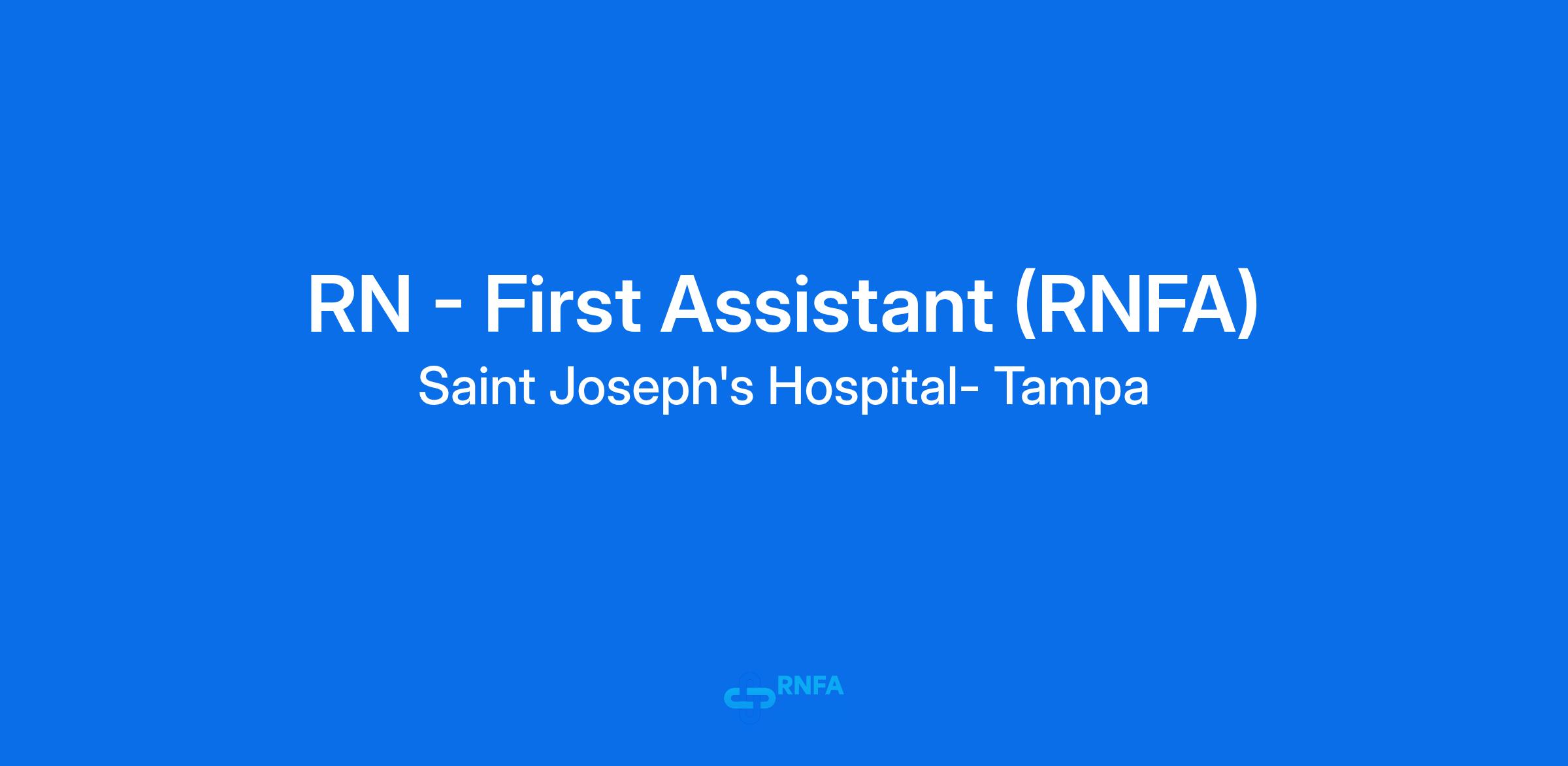 RN - First Assistant (RNFA)
Saint Joseph's Hospital- Tampa

RNFA